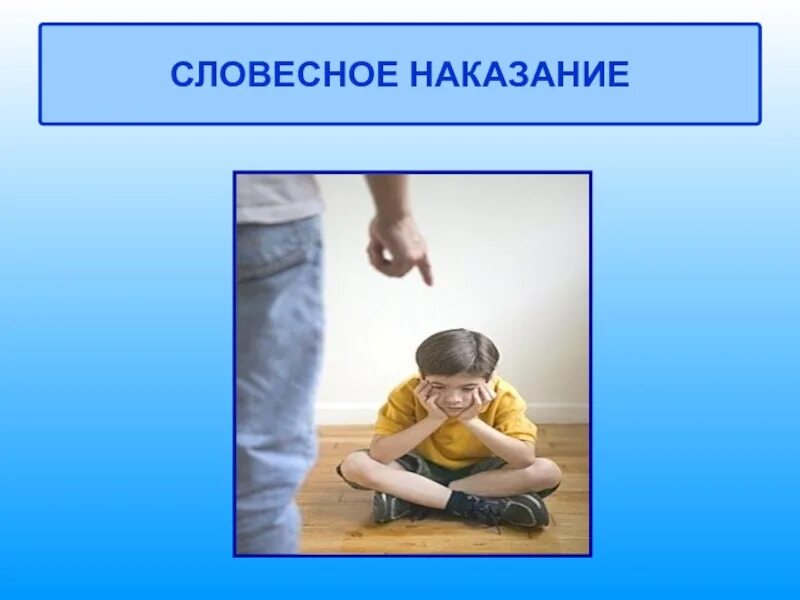 СЛОВЕСНОЕ НАКАЗАНИЕ